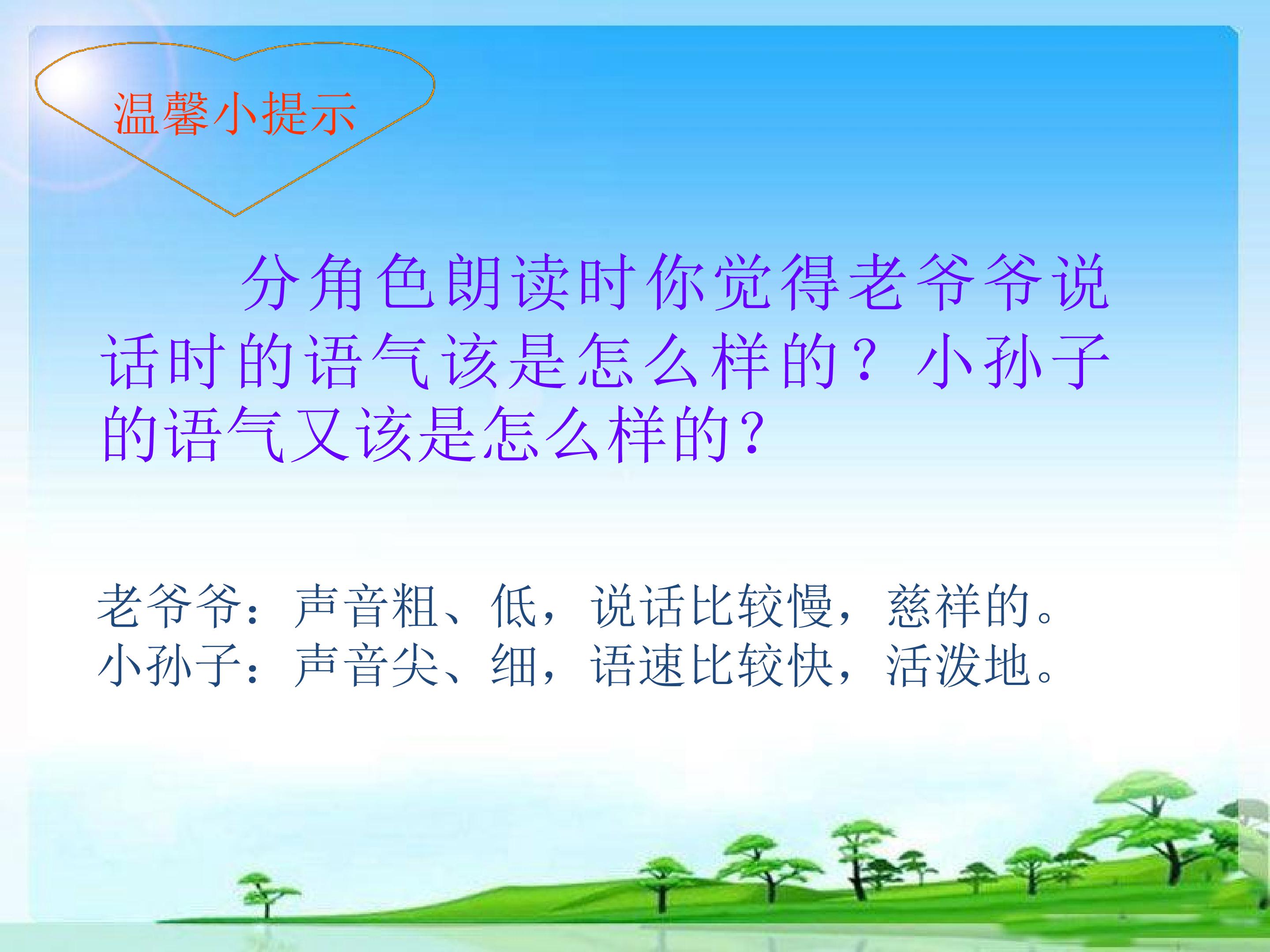 温馨小提示

分角色朗读时你觉得老爷爷说话时的语气该是怎么样的？小孙子的语气又该是怎么样的？

老爷爷：声音粗、低，说话比较慢，慈祥的。
小孙子：声音尖、细，语速比较快，活泼地。